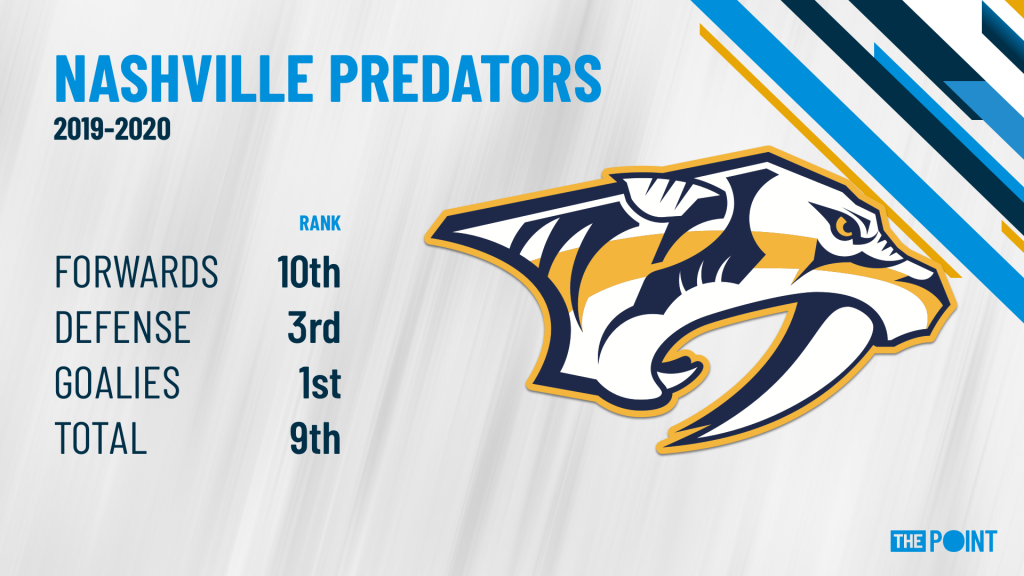 NASHVILLE PREDATORS
2019-2020

| | RANK |
|---|---|
| FORWARDS | 10th |
| DEFENSE | 3rd |
| GOALIES | 1st |
| TOTAL | 9th |

THE POINT